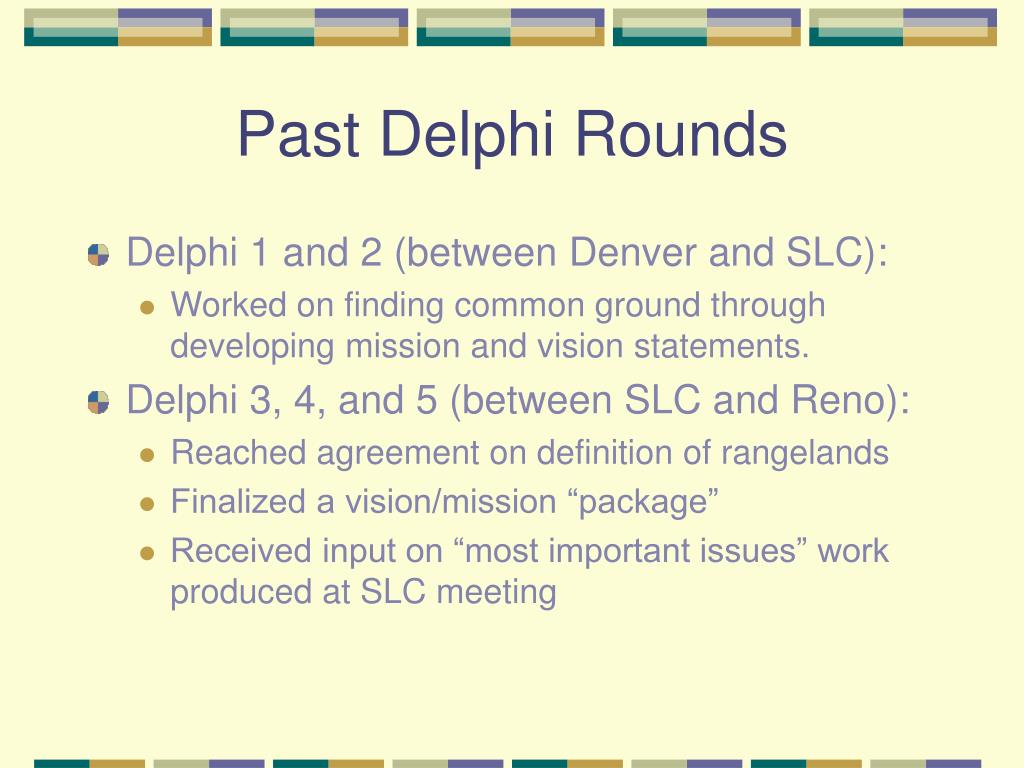 Past Delphi Rounds

Delphi 1 and 2 (between Denver and SLC):

Worked on finding common ground through developing mission and vision statements.

Delphi 3, 4, and 5 (between SLC and Reno):

Reached agreement on definition of rangelands

Finalized a vision/mission “package”

Received input on “most important issues” work produced at SLC meeting